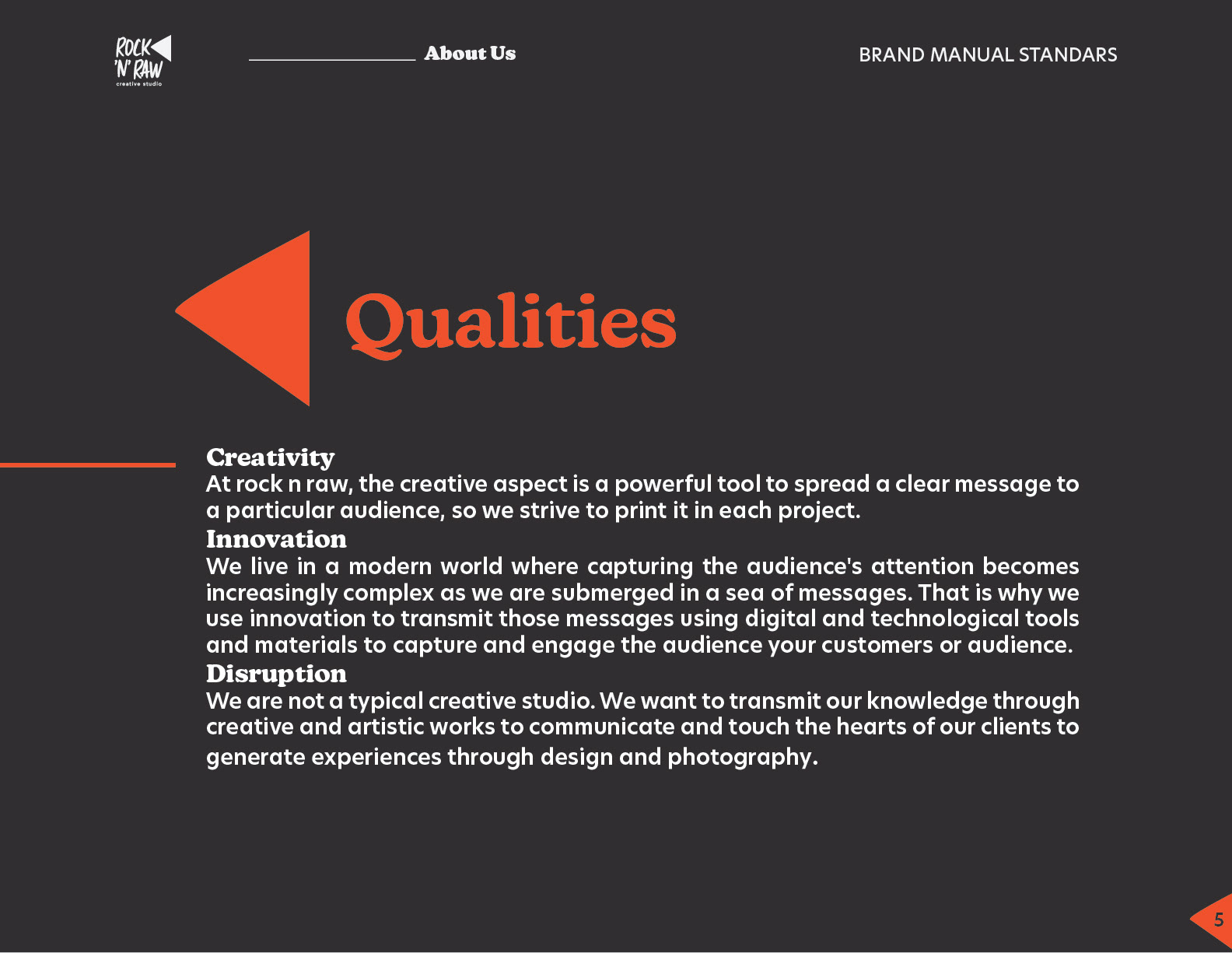 ROCK 'N' RAW
creative studio

About Us

BRAND MANUAL STANDARS

Qualities

Creativity
At rock n raw, the creative aspect is a powerful tool to spread a clear message to a particular audience, so we strive to print it in each project.

Innovation
We live in a modern world where capturing the audience's attention becomes increasingly complex as we are submerged in a sea of messages. That is why we use innovation to transmit those messages using digital and technological tools and materials to capture and engage the audience your customers or audience.

Disruption
We are not a typical creative studio. We want to transmit our knowledge through creative and artistic works to communicate and touch the hearts of our clients to generate experiences through design and photography.

5